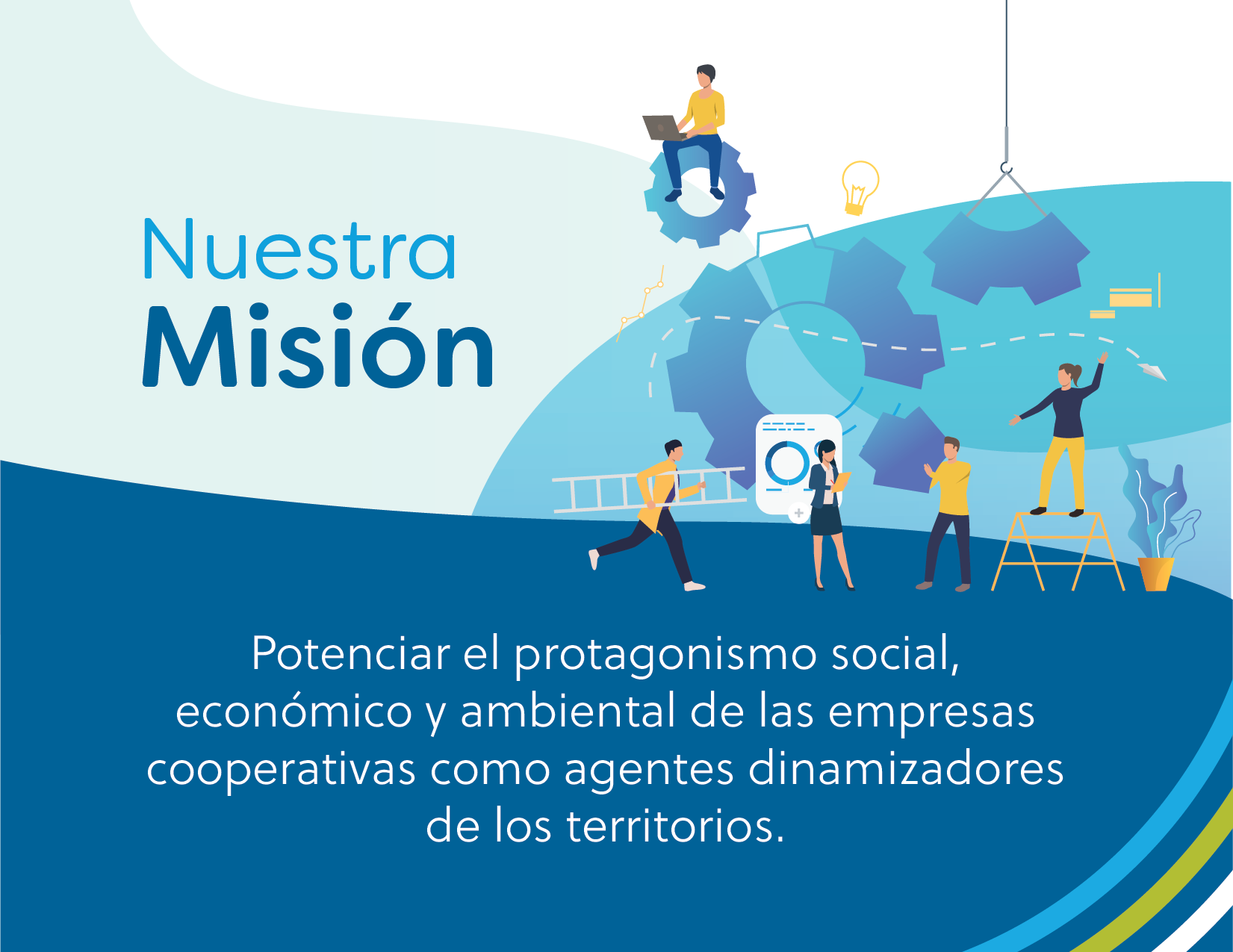 Nuestra
Misión

Potenciar el protagonismo social, económico y ambiental de las empresas cooperativas como agentes dinamizadores de los territorios.